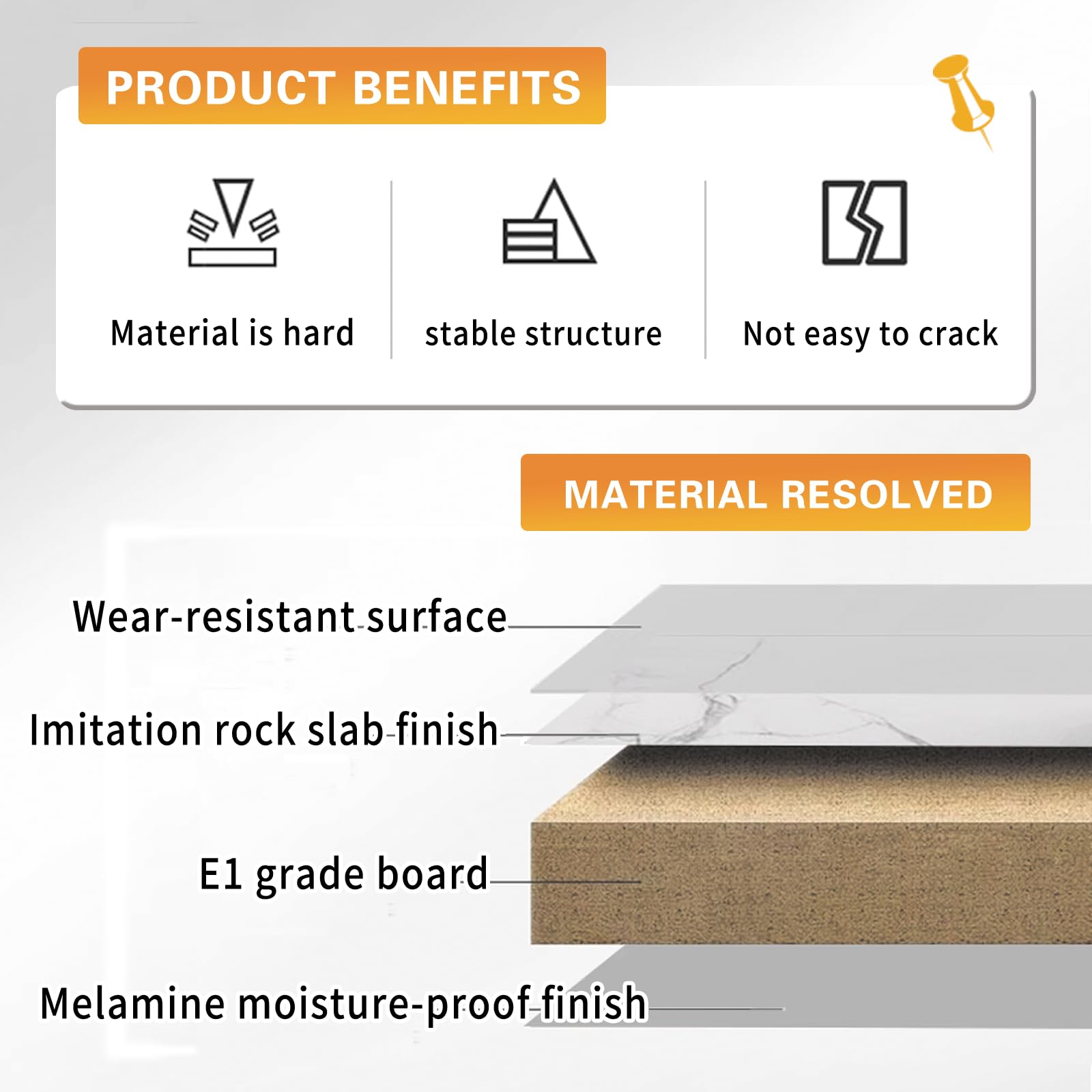 PRODUCT BENEFITS

Material is hard

stable structure

Not easy to crack

MATERIAL RESOLVED

Wear-resistant surface

Imitation rock slab finish

E1 grade board

Melamine moisture-proof finish